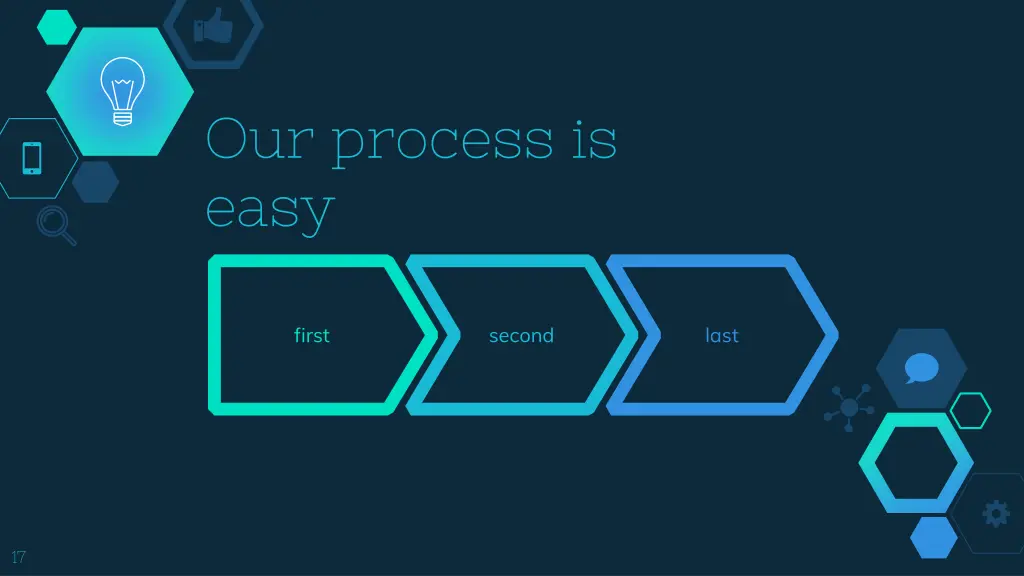 Our process is easy

first

second

last

17